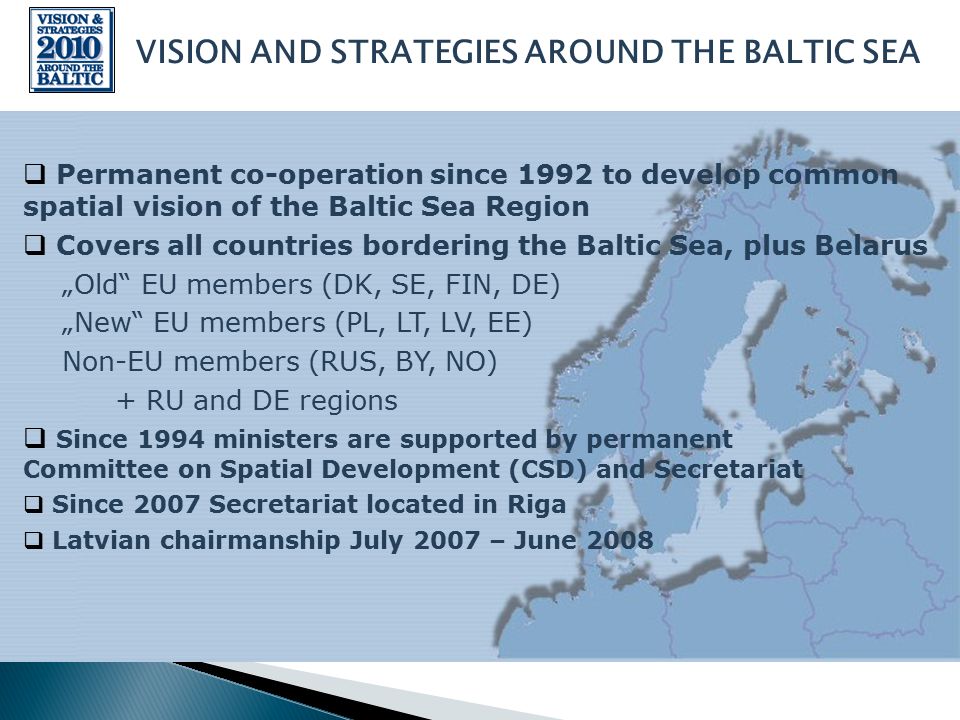 VISION & STRATEGIES 2010 AROUND THE BALTIC

VISION AND STRATEGIES AROUND THE BALTIC SEA

❑ Permanent co-operation since 1992 to develop common spatial vision of the Baltic Sea Region

❑ Covers all countries bordering the Baltic Sea, plus Belarus

„Old“ EU members (DK, SE, FIN, DE)

„New“ EU members (PL, LT, LV, EE)

Non-EU members (RUS, BY, NO)

+ RU and DE regions

❑ Since 1994 ministers are supported by permanent Committee on Spatial Development (CSD) and Secretariat

❑ Since 2007 Secretariat located in Riga

❑ Latvian chairmanship July 2007 – June 2008